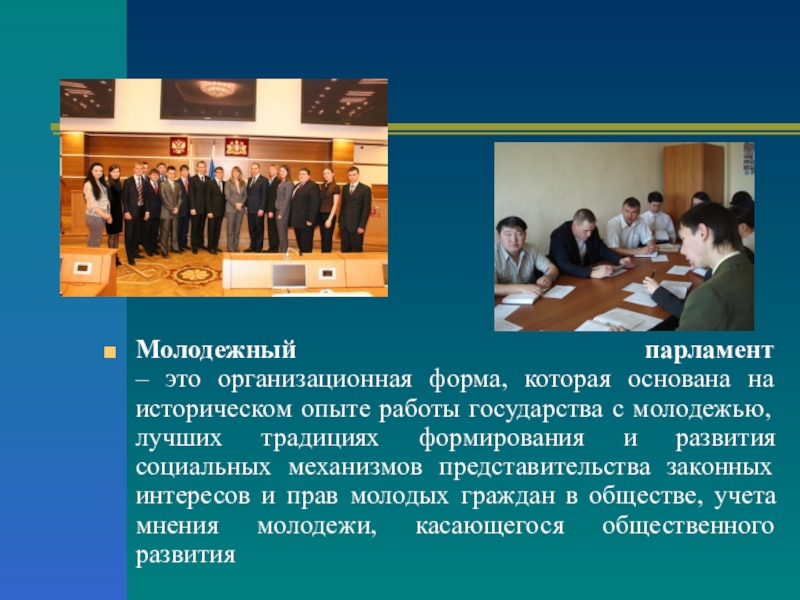 Молодежный парламент – это организационная форма, которая основана на историческом опыте работы государства с молодежью, лучших традициях формирования и развития социальных механизмов представительства законных интересов и прав молодых граждан в обществе, учета мнения молодежи, касающегося общественного развития